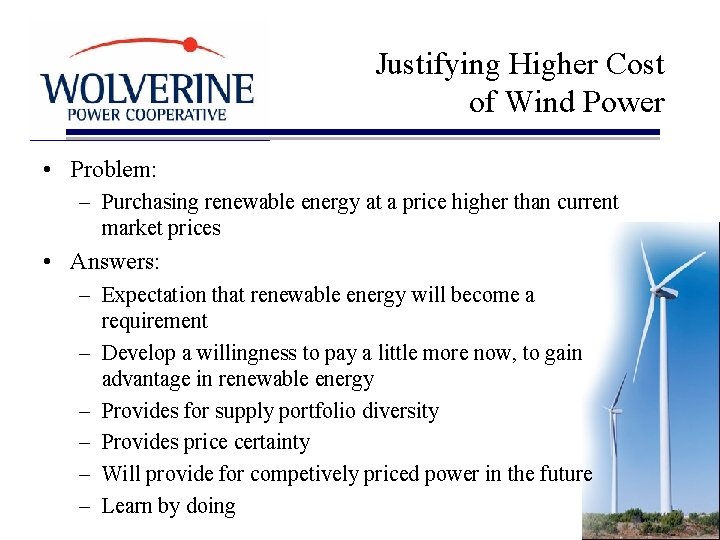 WOLVERINE
POWER COOPERATIVE

Justifying Higher Cost of Wind Power

• Problem:
– Purchasing renewable energy at a price higher than current market prices
• Answers:
– Expectation that renewable energy will become a requirement
– Develop a willingness to pay a little more now, to gain advantage in renewable energy
– Provides for supply portfolio diversity
– Provides price certainty
– Will provide for competively priced power in the future
– Learn by doing